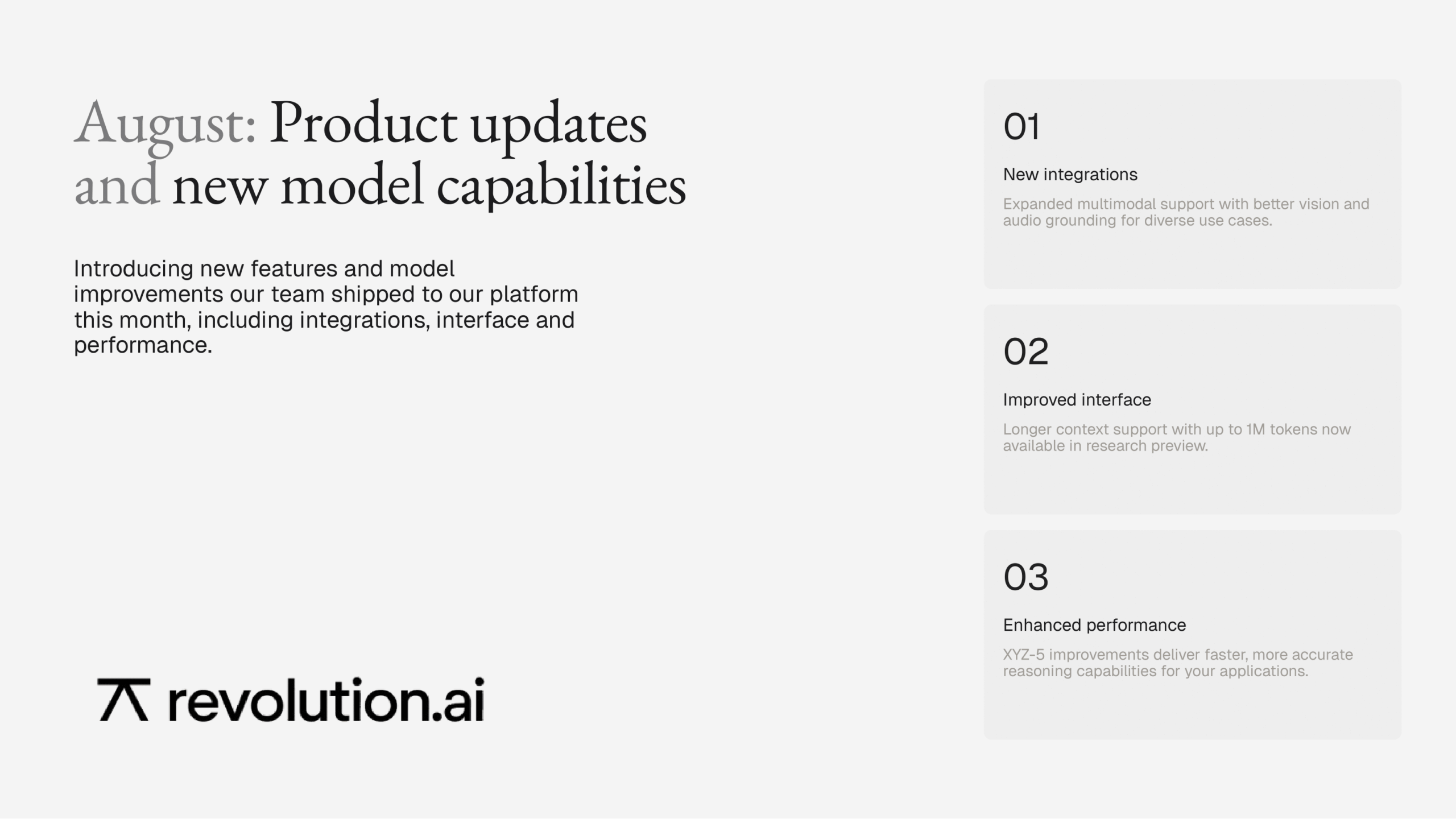 August: Product updates and new model capabilities

Introducing new features and model improvements our team shipped to our platform this month, including integrations, interface and performance.

revolution.ai

01

New integrations

Expanded multimodal support with better vision and audio grounding for diverse use cases.

02

Improved interface

Longer context support with up to 1M tokens now available in research preview.

03

Enhanced performance

XYZ-5 improvements deliver faster, more accurate reasoning capabilities for your applications.